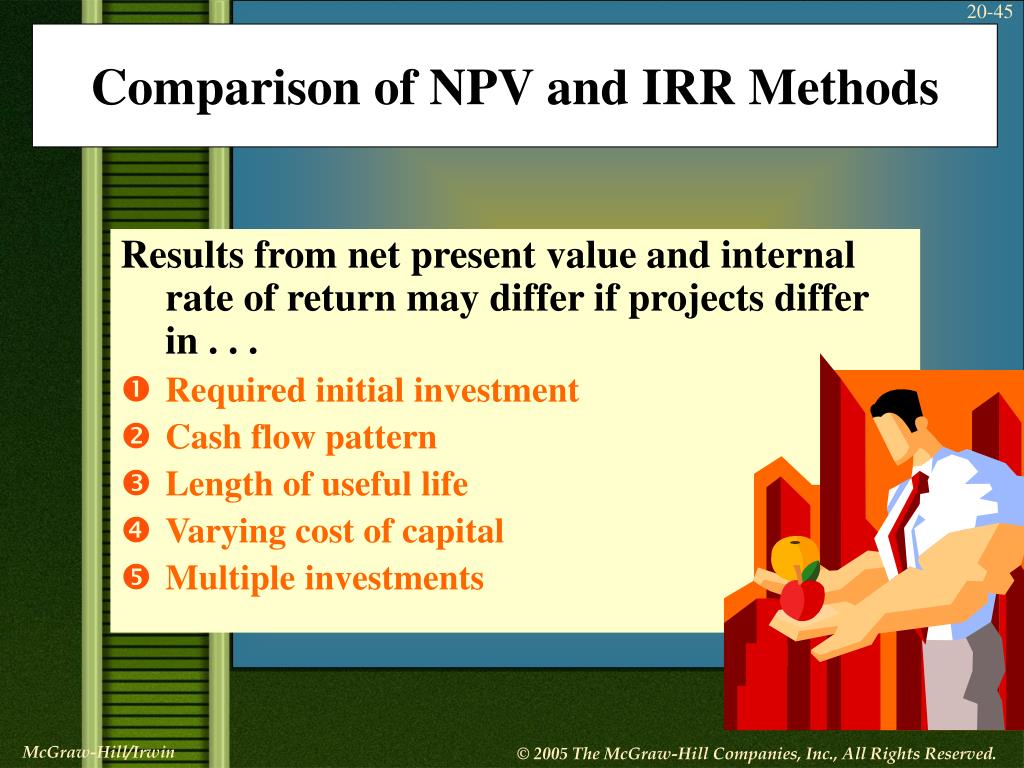 20-45

Comparison of NPV and IRR Methods

Results from net present value and internal rate of return may differ if projects differ in . . .

❶ Required initial investment
❷ Cash flow pattern
❸ Length of useful life
❹ Varying cost of capital
❺ Multiple investments

McGraw-Hill/Irwin

© 2005 The McGraw-Hill Companies, Inc., All Rights Reserved.